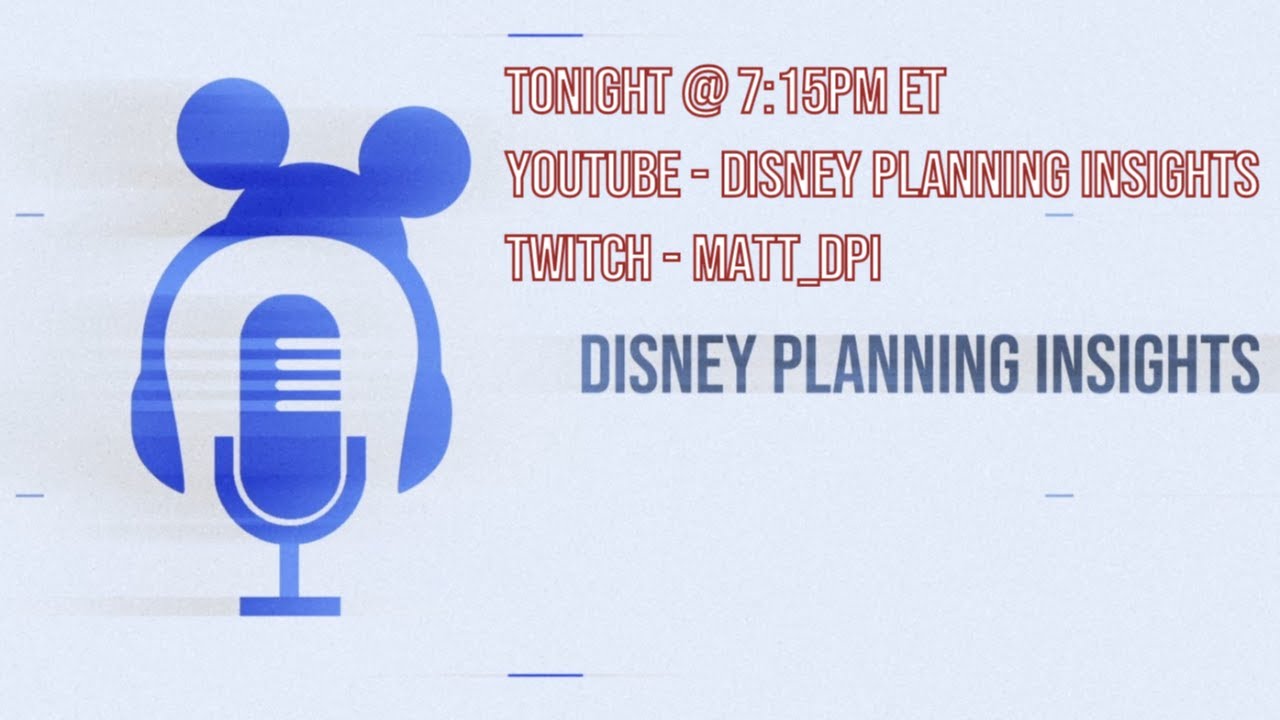 TONIGHT @ 7:15PM ET
YOUTUBE - DISNEY PLANNING INSIGHTS
TWITCH - MATT_DPI

DISNEY PLANNING INSIGHTS